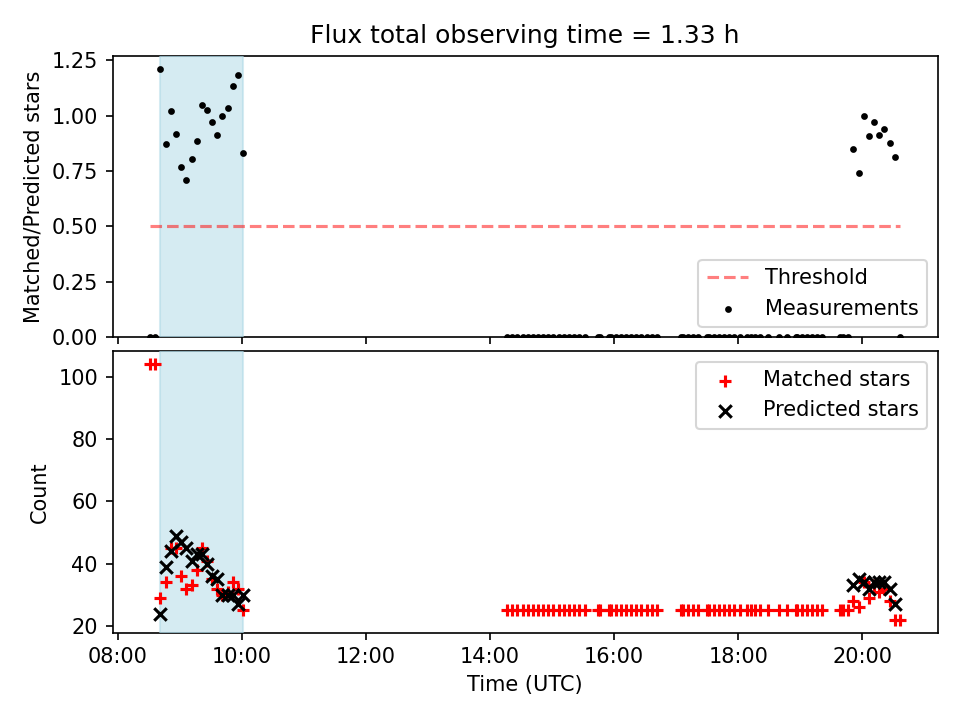 Flux total observing time = 1.33 h

Matched/Predicted stars

1.25
1.00
0.75
0.50
0.25
0.00

Threshold
Measurements

Count

100
80
60
40
20

Matched stars
Predicted stars

08:00
10:00
12:00
14:00
16:00
18:00
20:00

Time (UTC)